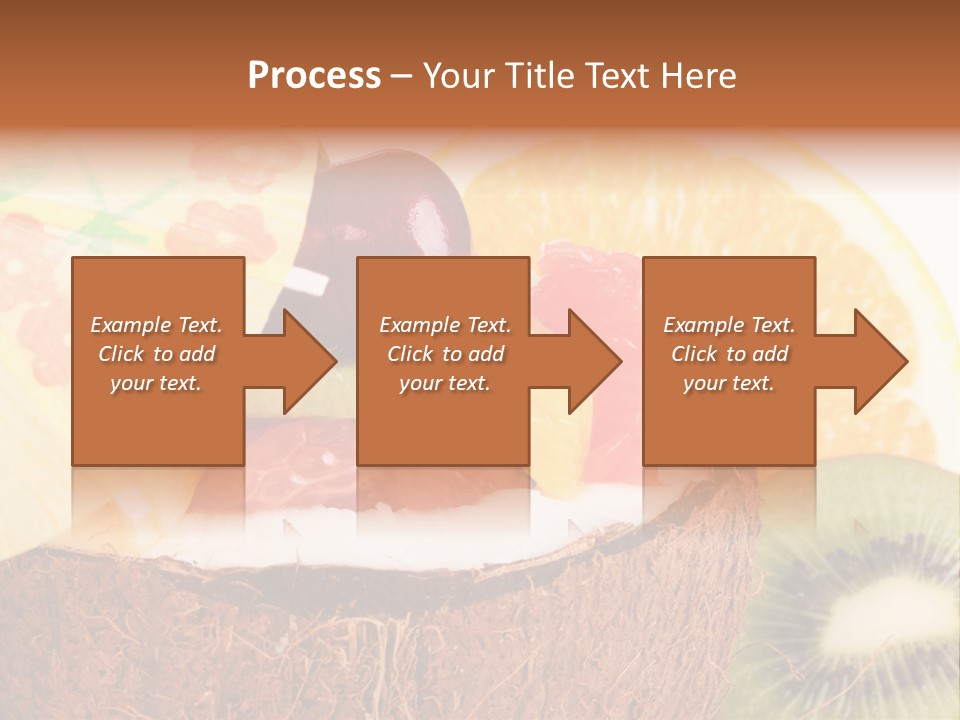 Process – Your Title Text Here

Example Text. Click to add your text.

Example Text. Click to add your text.

Example Text. Click to add your text.